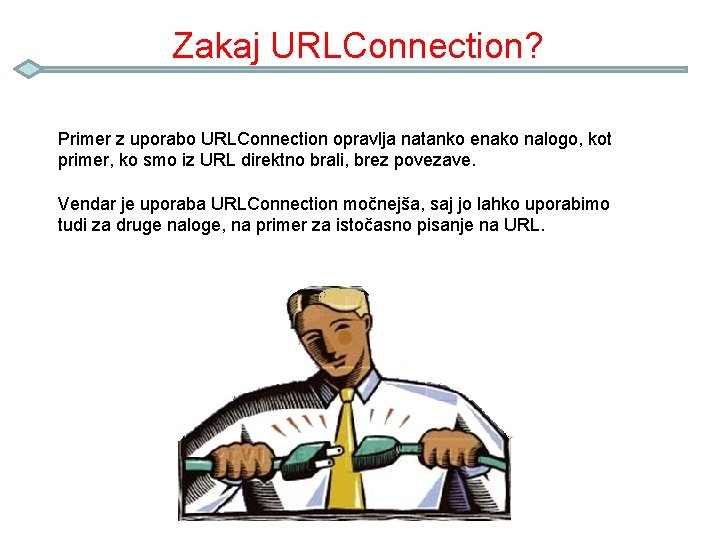 Zakaj URLConnection?

Primer z uporabo URLConnection opravlja natanko enako nalogo, kot primer, ko smo iz URL direktno brali, brez povezave.

Vendar je uporaba URLConnection močnejša, saj jo lahko uporabimo tudi za druge naloge, na primer za istočasno pisanje na URL.